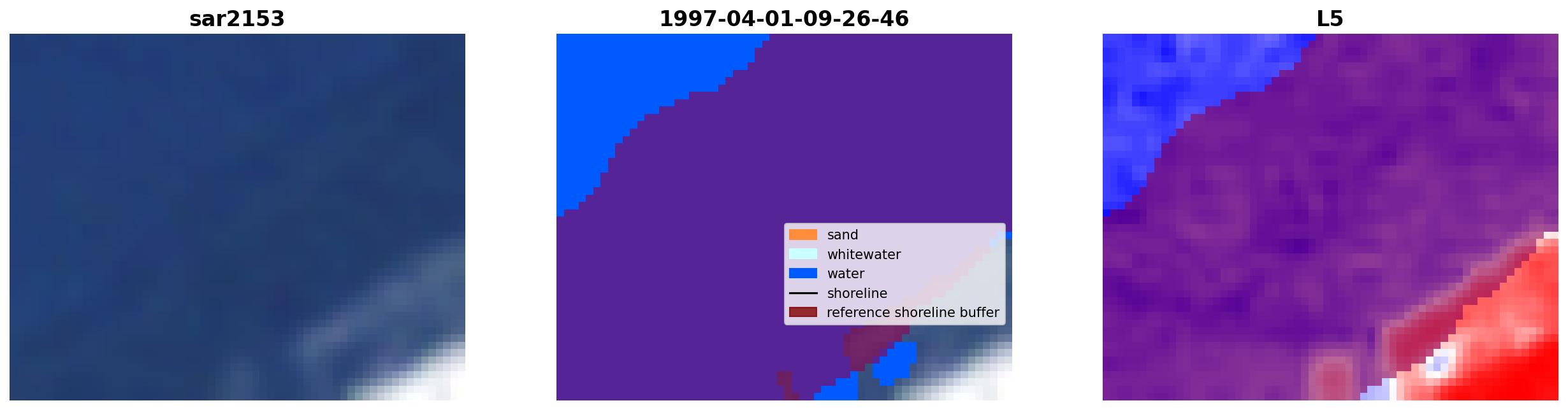 sar2153

1997-04-01-09-26-46

sand
whitewater
water
shoreline
reference shoreline buffer

L5